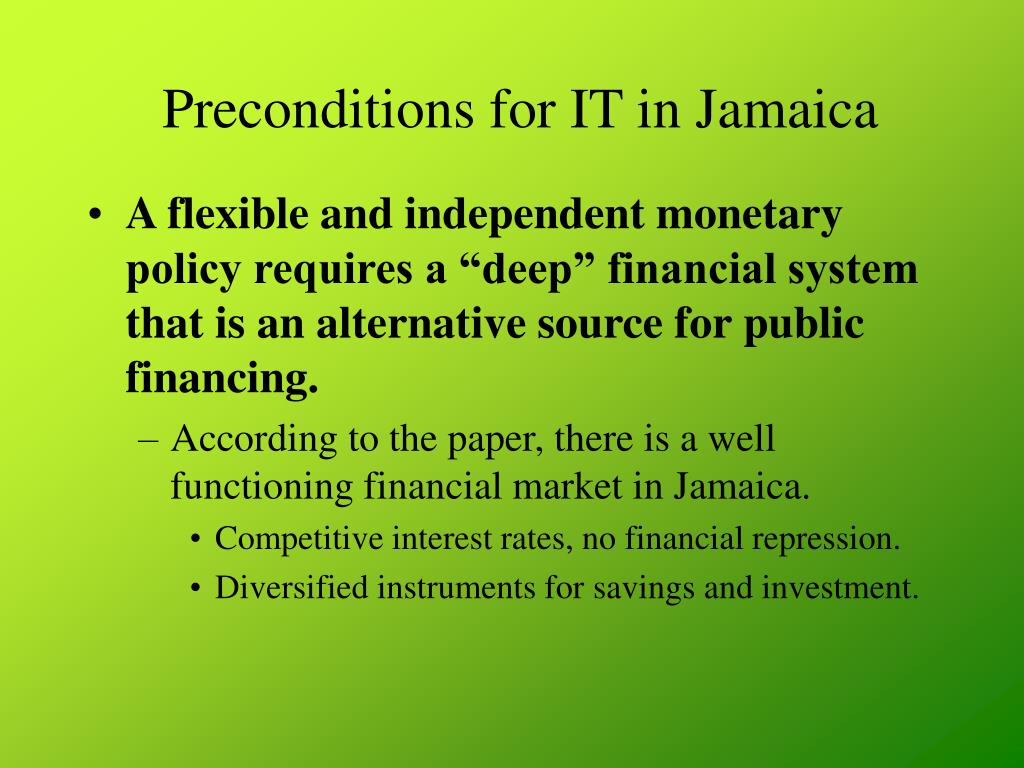 Preconditions for IT in Jamaica

• A flexible and independent monetary policy requires a “deep” financial system that is an alternative source for public financing.

– According to the paper, there is a well functioning financial market in Jamaica.

• Competitive interest rates, no financial repression.

• Diversified instruments for savings and investment.